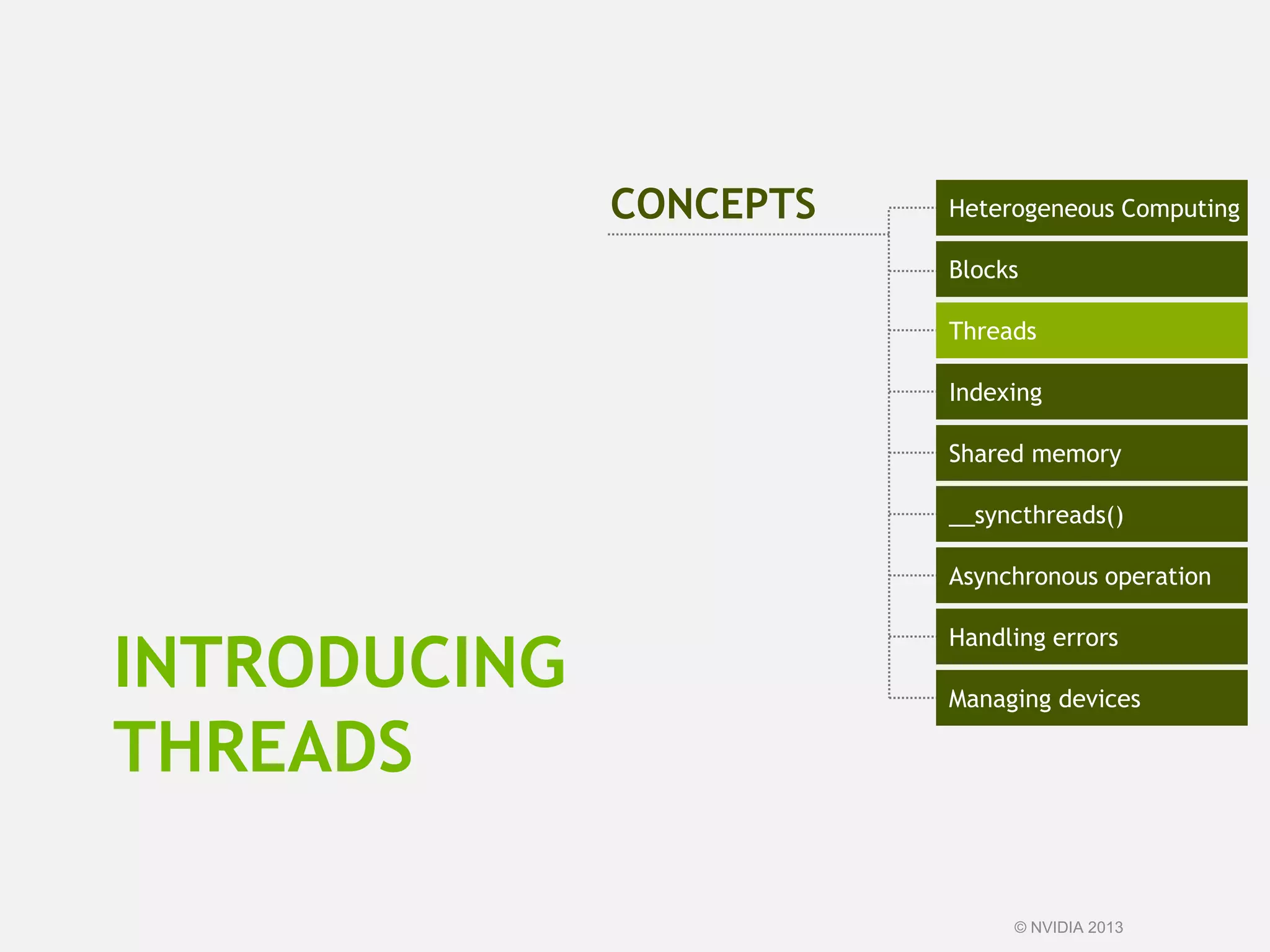 CONCEPTS

Heterogeneous Computing

Blocks

Threads

Indexing

Shared memory

__syncthreads()

Asynchronous operation

Handling errors

Managing devices

INTRODUCING THREADS

© NVIDIA 2013